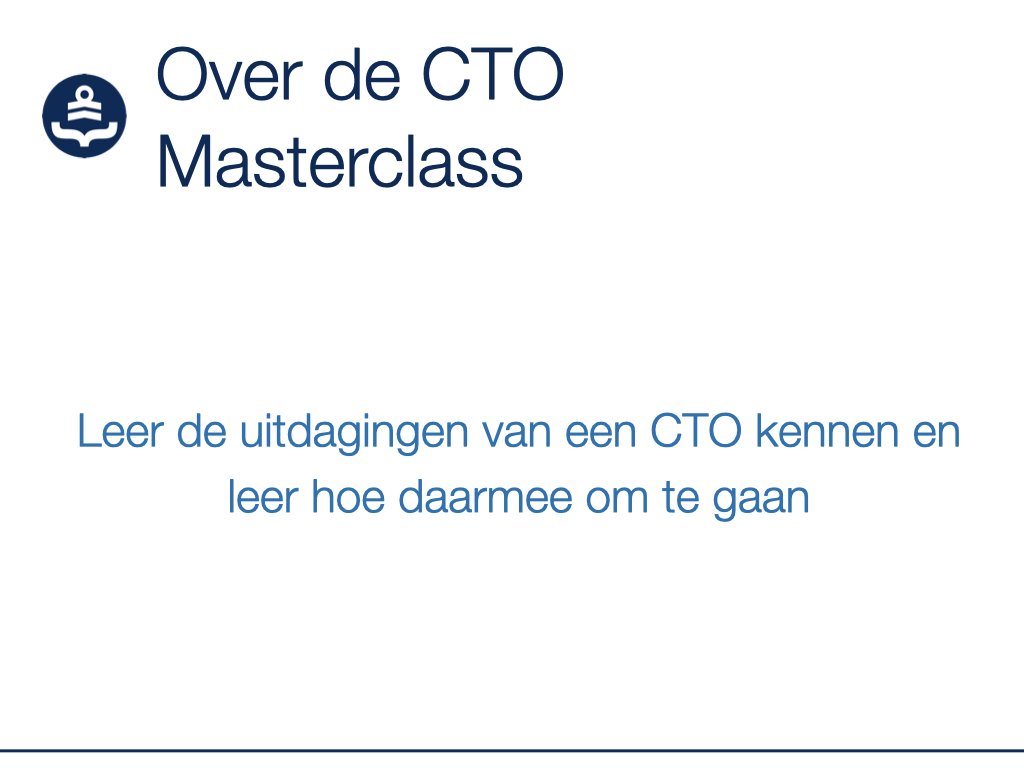 Over de CTO Masterclass

Leer de uitdagingen van een CTO kennen en leer hoe daarmee om te gaan